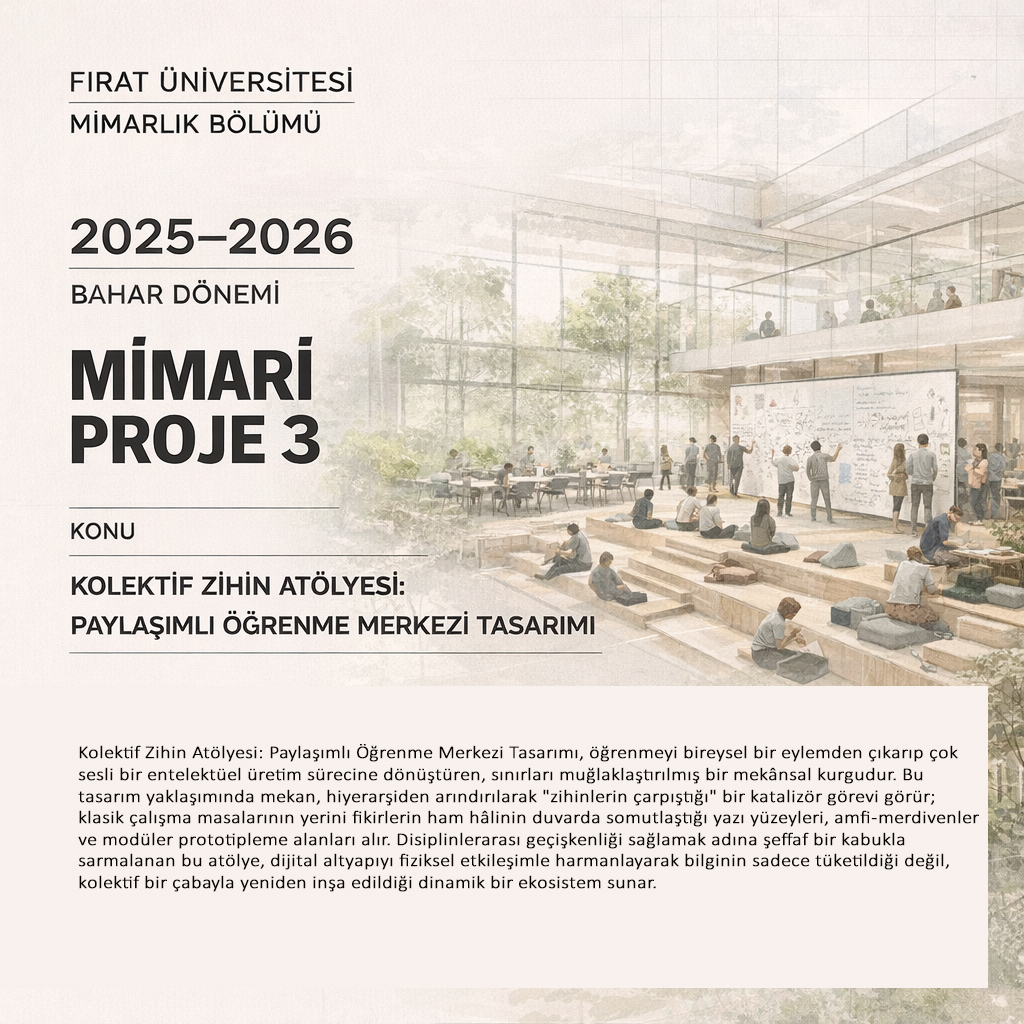 FIRAT ÜNİVERSİTESİ
MİMARLIK BÖLÜMÜ

2025–2026
BAHAR DÖNEMİ

MİMARİ PROJE 3

KONU

KOLEKTİF ZİHİN ATÖLYESİ: PAYLAŞIMLI ÖĞRENME MERKEZİ TASARIMI

Kolektif Zihin Atölyesi: Paylaşımlı Öğrenme Merkezi Tasarımı, öğrenmeyi bireysel bir eylemden çıkarıp çok sesli bir entelektüel üretim sürecine dönüştüren, sınırları muğlaklaştırılmış bir mekânsal kurgudur. Bu tasarım yaklaşımında mekan, hiyerarşiden arındırılarak "zihinlerin çarpıştığı" bir katalizör görevi görür; klasik çalışma masalarının yerini fikirlerin ham hâlinin duvarda somutlaştığı yazı yüzeyleri, amfi-merdivenler ve modüler prototipleme alanları alır. Disiplinlerarası geçişkenliği sağlamak adına şeffaf bir kabukla sarmalanan bu atölye, dijital altyapıyı fiziksel etkileşimle harmanlayarak bilginin sadece tüketildiği değil, kolektif bir çabayla yeniden inşa edildiği dinamik bir ekosistem sunar.